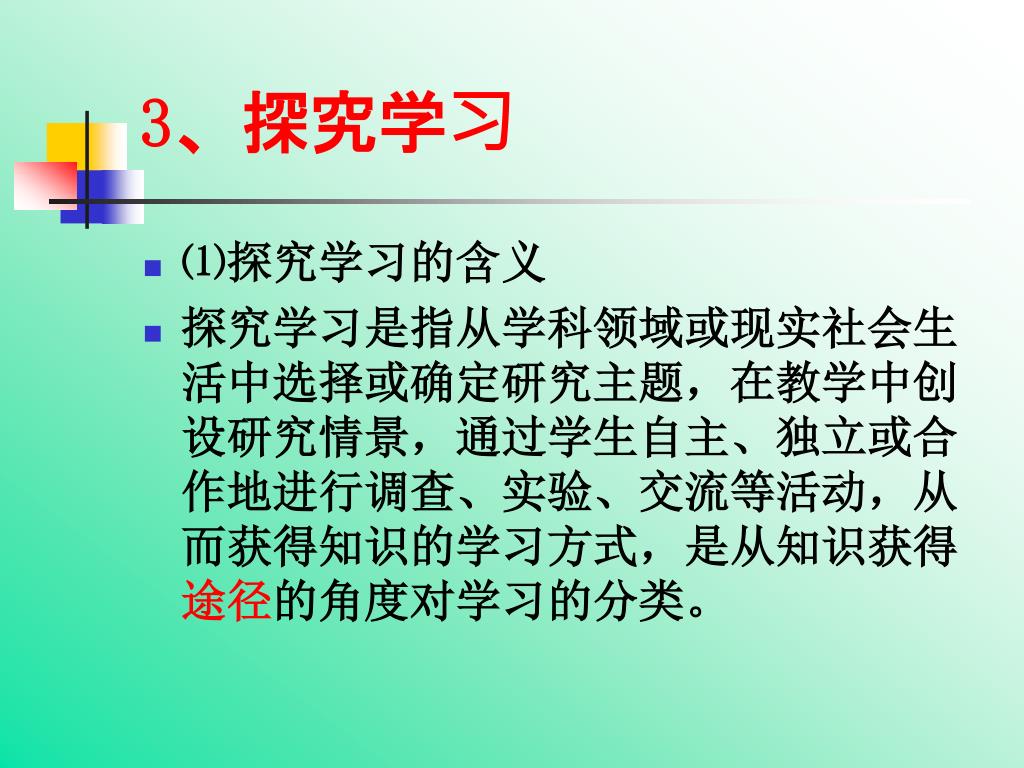 3、探究学习

⑴探究学习的含义

探究学习是指从学科领域或现实社会生活中选择或确定研究主题，在教学中创设研究情景，通过学生自主、独立或合作地进行调查、实验、交流等活动，从而获得知识的学习方式，是从知识获得途径的角度对学习的分类。